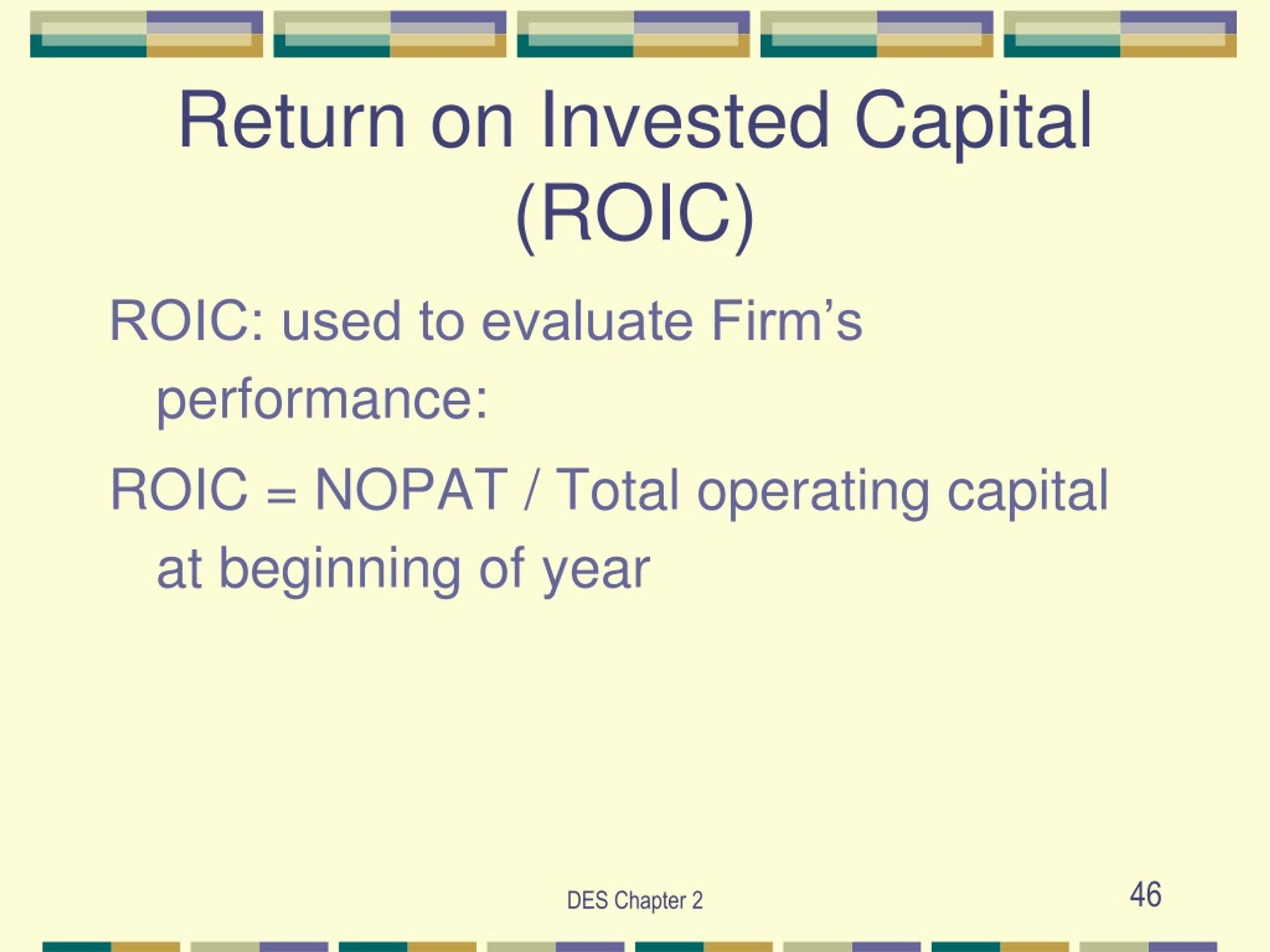 Return on Invested Capital (ROIC)

ROIC: used to evaluate Firm’s performance:

ROIC = NOPAT / Total operating capital at beginning of year

DES Chapter 2

46